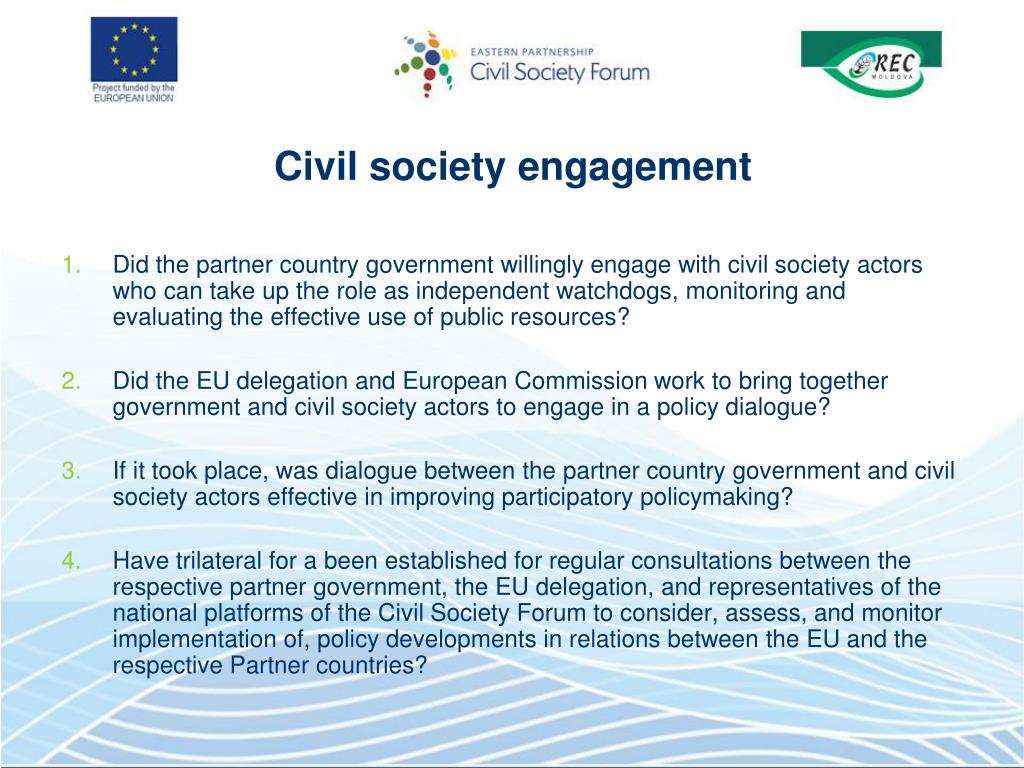 Project funded by the EUROPEAN UNION

EASTERN PARTNERSHIP
Civil Society Forum

REC
MOLDOVA

Civil society engagement

1. Did the partner country government willingly engage with civil society actors who can take up the role as independent watchdogs, monitoring and evaluating the effective use of public resources?

2. Did the EU delegation and European Commission work to bring together government and civil society actors to engage in a policy dialogue?

3. If it took place, was dialogue between the partner country government and civil society actors effective in improving participatory policymaking?

4. Have trilateral for a been established for regular consultations between the respective partner government, the EU delegation, and representatives of the national platforms of the Civil Society Forum to consider, assess, and monitor implementation of, policy developments in relations between the EU and the respective Partner countries?